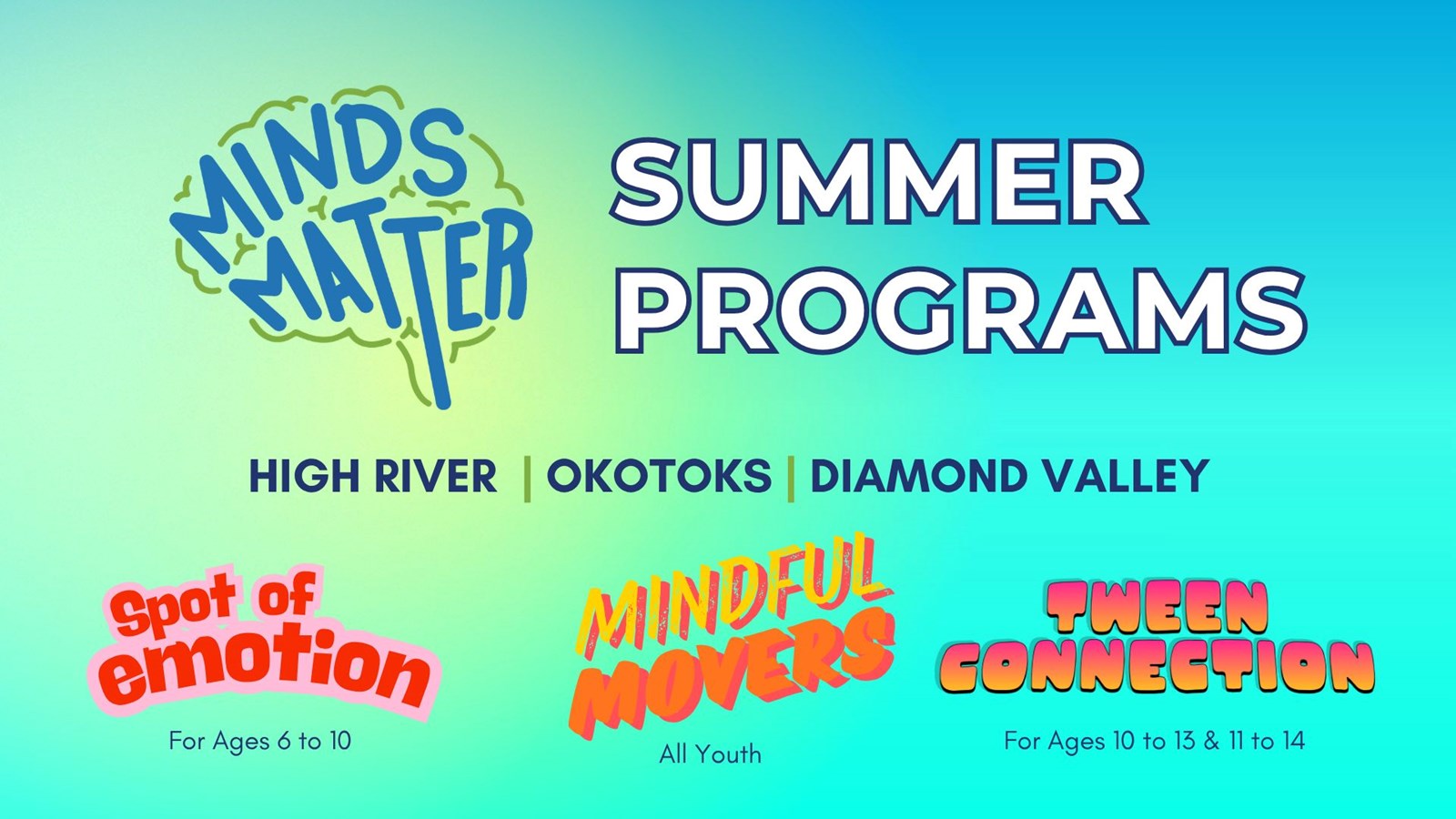 MINDS MATTER

SUMMER PROGRAMS

HIGH RIVER | OKOTOKS | DIAMOND VALLEY

Spot of emotion
For Ages 6 to 10

MINDFUL MOVERS
All Youth

TWEEN CONNECTION
For Ages 10 to 13 & 11 to 14